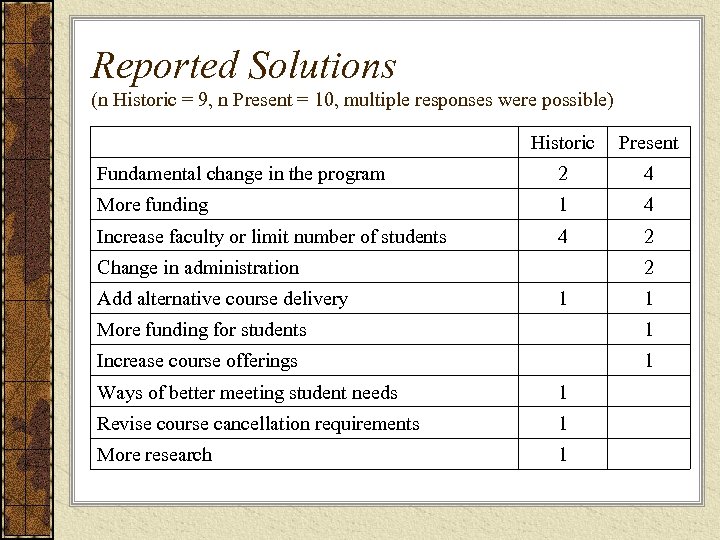 Reported Solutions
(n Historic = 9, n Present = 10, multiple responses were possible)

| | Historic | Present |
|---|---|---|
| Fundamental change in the program | 2 | 4 |
| More funding | 1 | 4 |
| Increase faculty or limit number of students | 4 | 2 |
| Change in administration | | 2 |
| Add alternative course delivery | 1 | 1 |
| More funding for students | | 1 |
| Increase course offerings | | 1 |
| Ways of better meeting student needs | 1 | |
| Revise course cancellation requirements | 1 | |
| More research | 1 | |